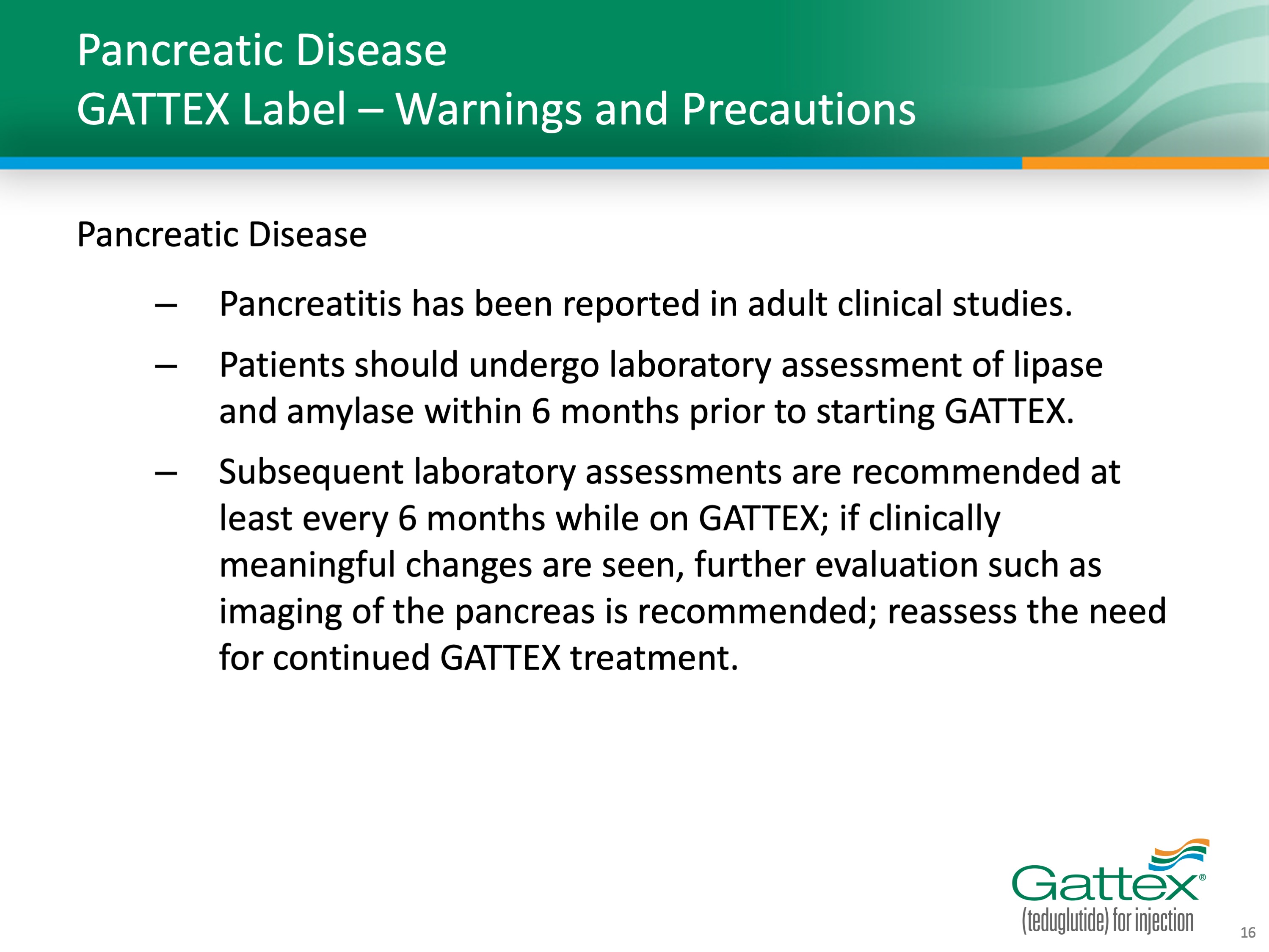 Pancreatic Disease
GATTEX Label – Warnings and Precautions

Pancreatic Disease

– Pancreatitis has been reported in adult clinical studies.

– Patients should undergo laboratory assessment of lipase and amylase within 6 months prior to starting GATTEX.

– Subsequent laboratory assessments are recommended at least every 6 months while on GATTEX; if clinically meaningful changes are seen, further evaluation such as imaging of the pancreas is recommended; reassess the need for continued GATTEX treatment.

Gattex®
(teduglutide) for injection

16